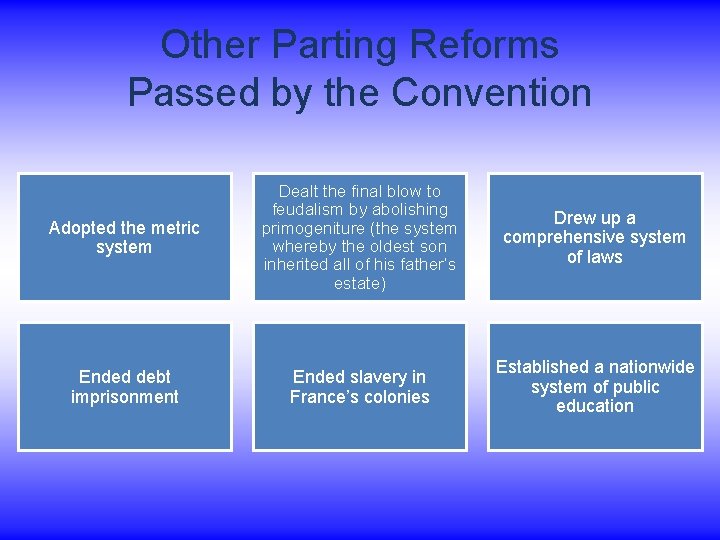 Other Parting Reforms Passed by the Convention

Adopted the metric system

Dealt the final blow to feudalism by abolishing primogeniture (the system whereby the oldest son inherited all of his father's estate)

Drew up a comprehensive system of laws

Ended debt imprisonment

Ended slavery in France's colonies

Established a nationwide system of public education